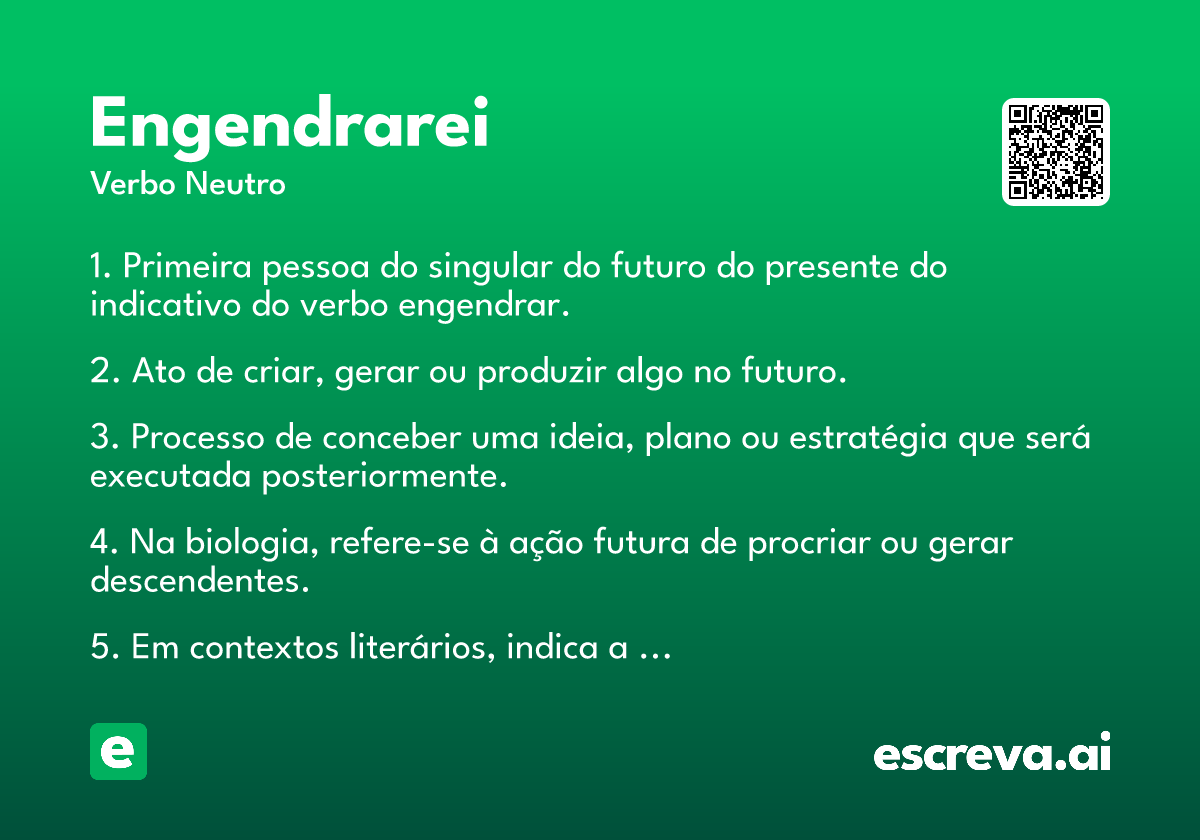 Engendrarei
Verbo Neutro

1. Primeira pessoa do singular do futuro do presente do indicativo do verbo engendrar.

2. Ato de criar, gerar ou produzir algo no futuro.

3. Processo de conceber uma ideia, plano ou estratégia que será executada posteriormente.

4. Na biologia, refere-se à ação futura de procriar ou gerar descendentes.

5. Em contextos literários, indica a ...

e

escreva.ai